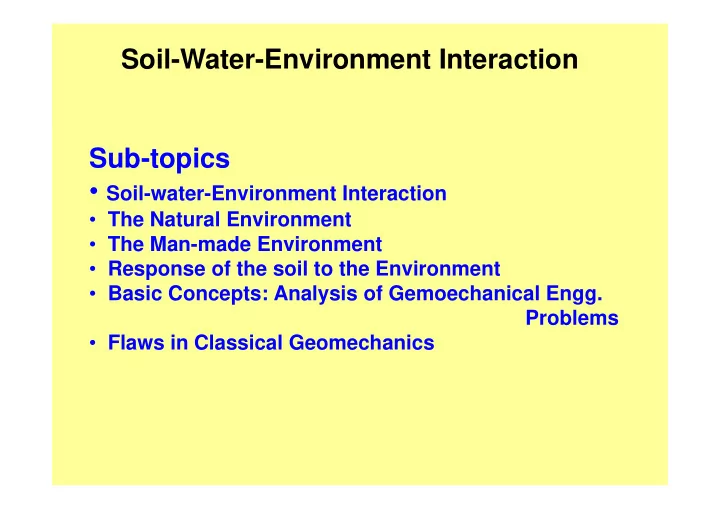 Soil-Water-Environment Interaction

Sub-topics
• Soil-water-Environment Interaction
• The Natural Environment
• The Man-made Environment
• Response of the soil to the Environment
• Basic Concepts: Analysis of Gemoechanical Engg. Problems
• Flaws in Classical Geomechanics